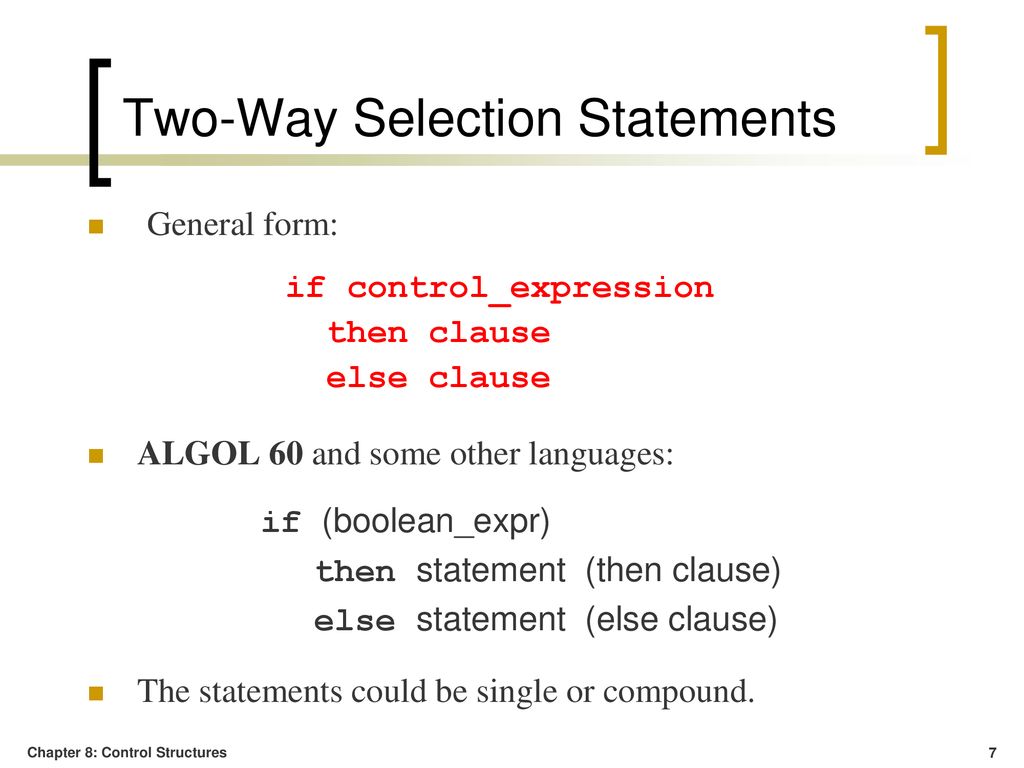 Two-Way Selection Statements

General form:

if control_expression
then clause
else clause

ALGOL 60 and some other languages:

if (boolean_expr)
then statement (then clause)
else statement (else clause)

The statements could be single or compound.

Chapter 8: Control Structures

7